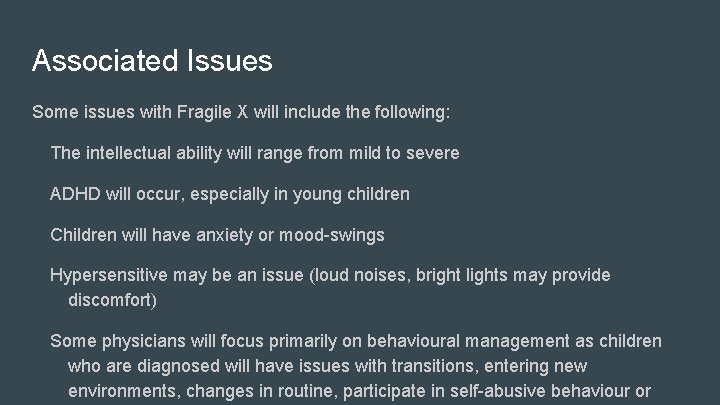 Associated Issues

Some issues with Fragile X will include the following:

The intellectual ability will range from mild to severe

ADHD will occur, especially in young children

Children will have anxiety or mood-swings

Hypersensitive may be an issue (loud noises, bright lights may provide discomfort)

Some physicians will focus primarily on behavioural management as children who are diagnosed will have issues with transitions, entering new environments, changes in routine, participate in self-abusive behaviour or